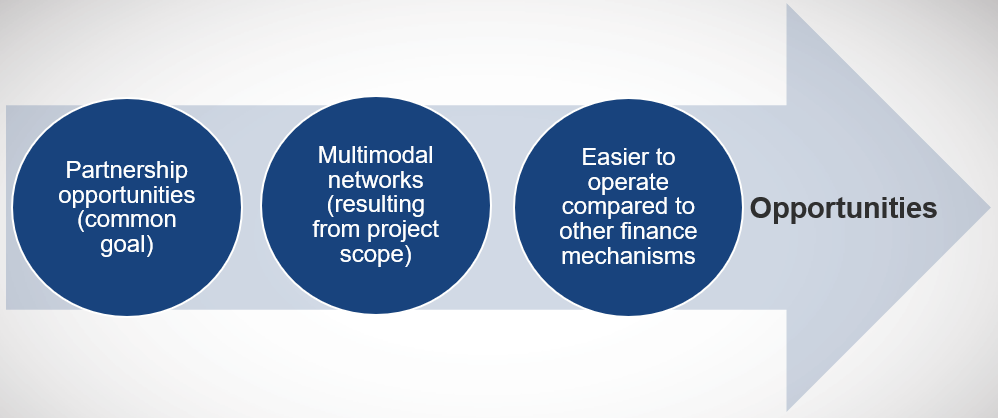 Partnership opportunities (common goal)

Multimodal networks (resulting from project scope)

Easier to operate compared to other finance mechanisms

Opportunities